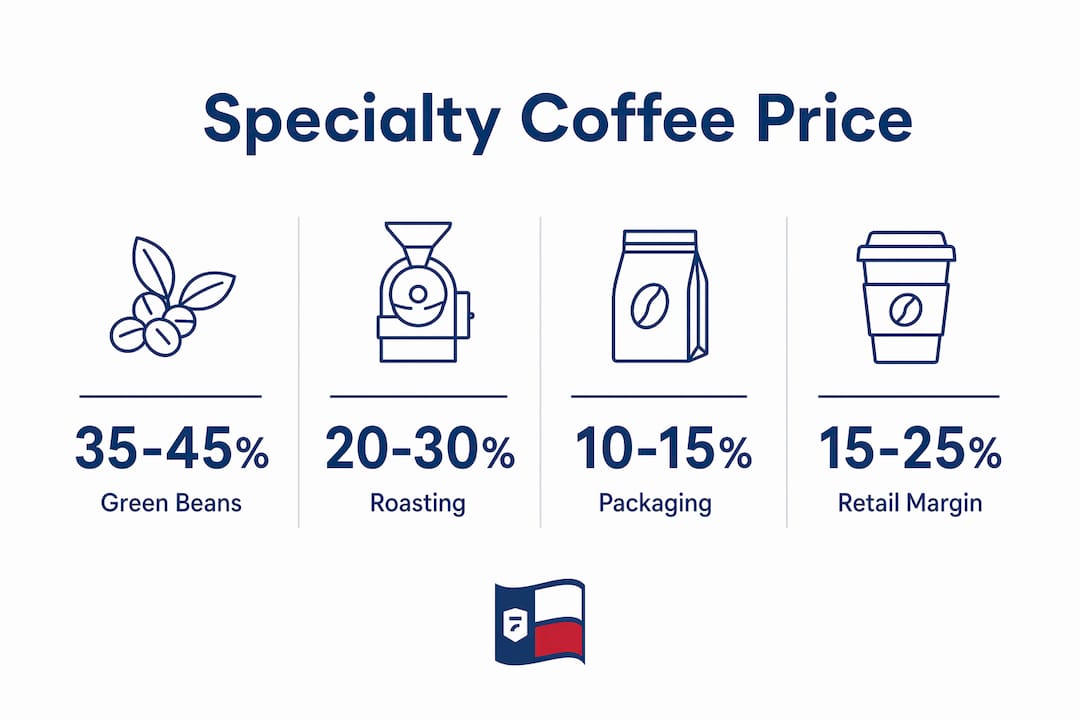 Specialty Coffee Price

35-45%
Green Beans

20-30%
Roasting

10-15%
Packaging

15-25%
Retail Margin